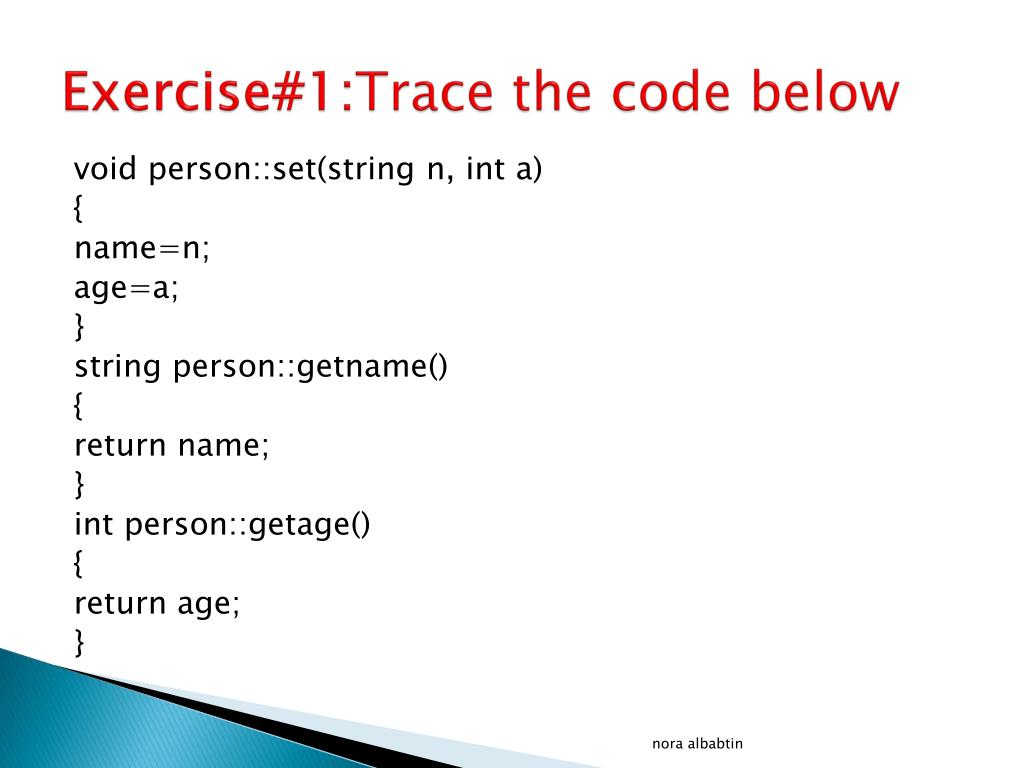 Exercise#1:Trace the code below

void person::set(string n, int a)
{
name=n;
age=a;
}
string person::getname()
{
return name;
}
int person::getage()
{
return age;
}

nora albabtin